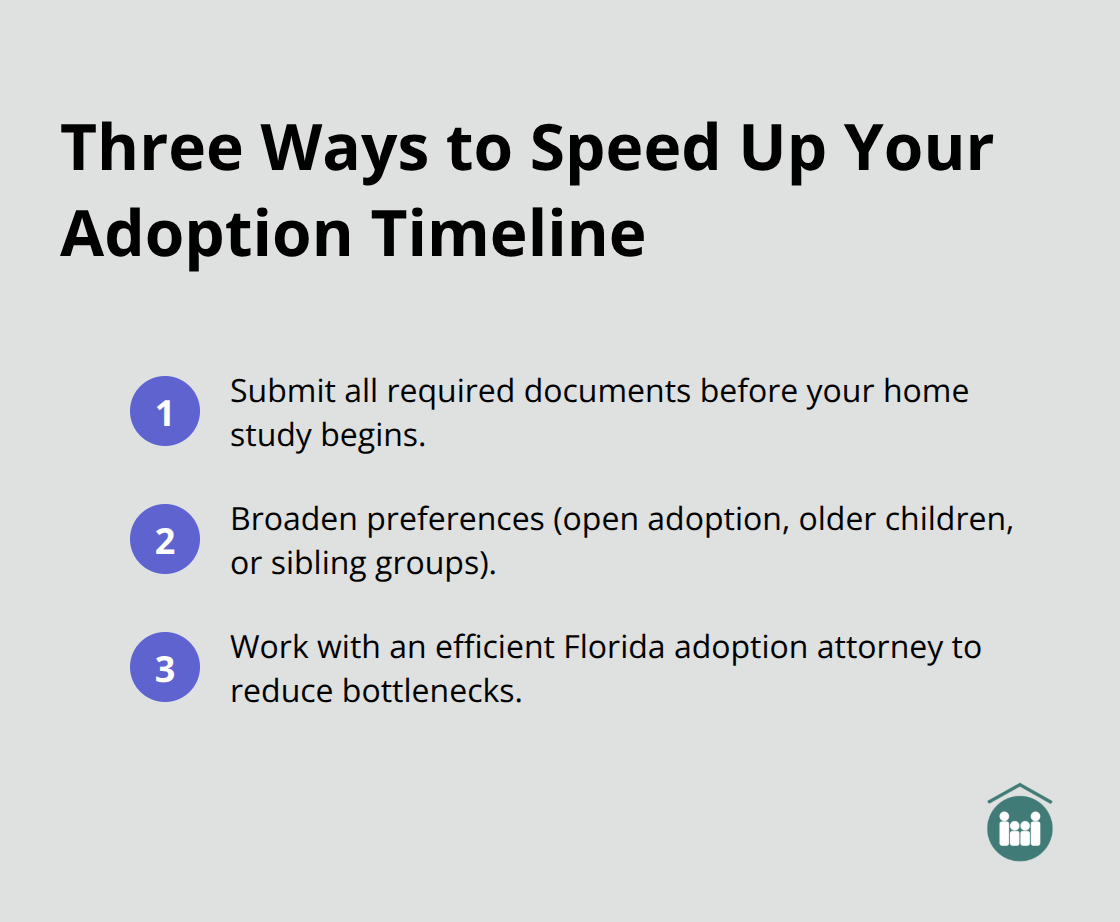 Three Ways to Speed Up Your Adoption Timeline

1
Submit all required documents before your home study begins.

2
Broaden preferences (open adoption, older children, or sibling groups).

3
Work with an efficient Florida adoption attorney to reduce bottlenecks.